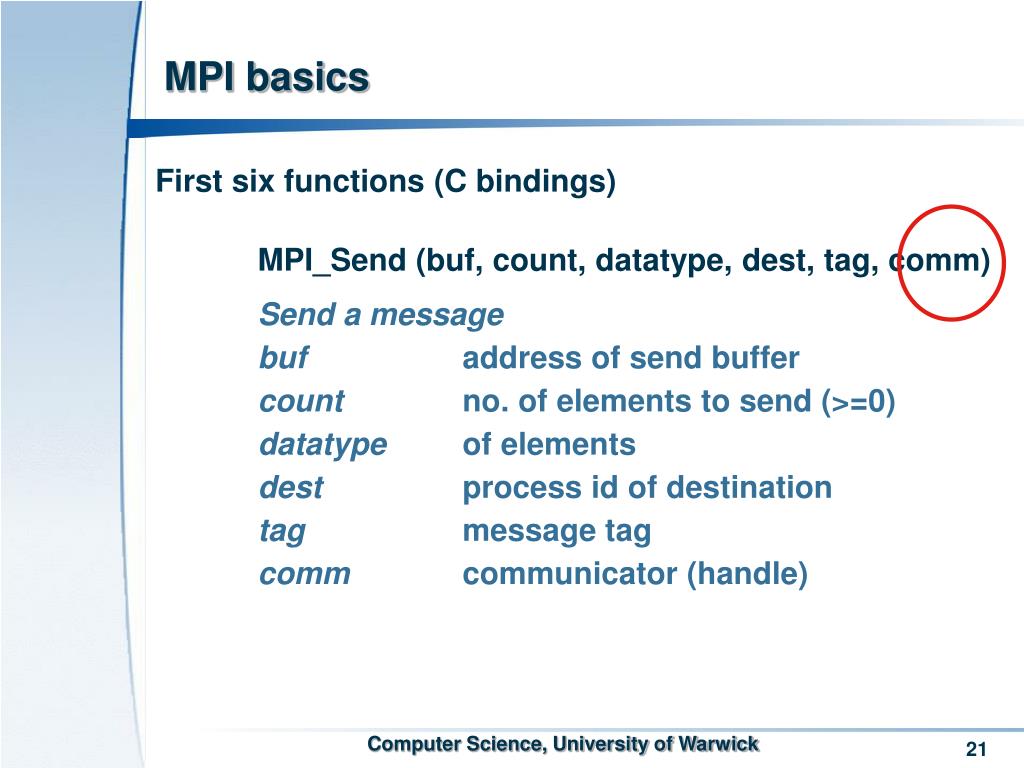 MPI basics

First six functions (C bindings)

MPI_Send (buf, count, datatype, dest, tag, comm)

Send a message
buf address of send buffer
count no. of elements to send (>=0)
datatype of elements
dest process id of destination
tag message tag
comm communicator (handle)

Computer Science, University of Warwick

21